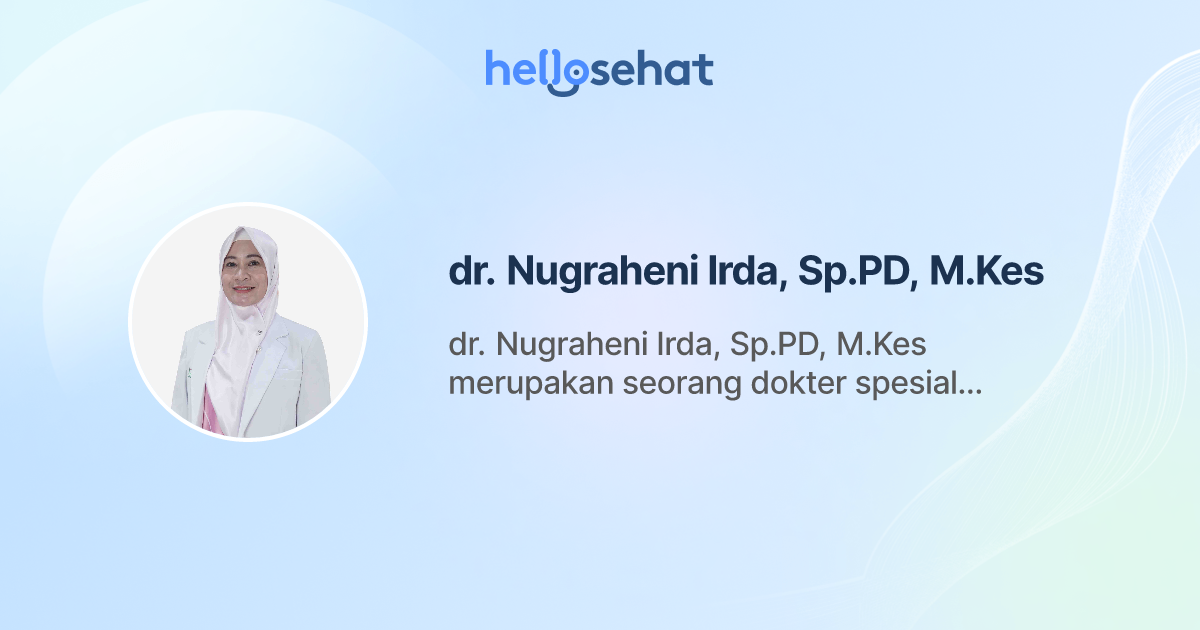 hellosehat

dr. Nugraheni Irda, Sp.PD, M.Kes

dr. Nugraheni Irda, Sp.PD, M.Kes merupakan seorang dokter spesial...